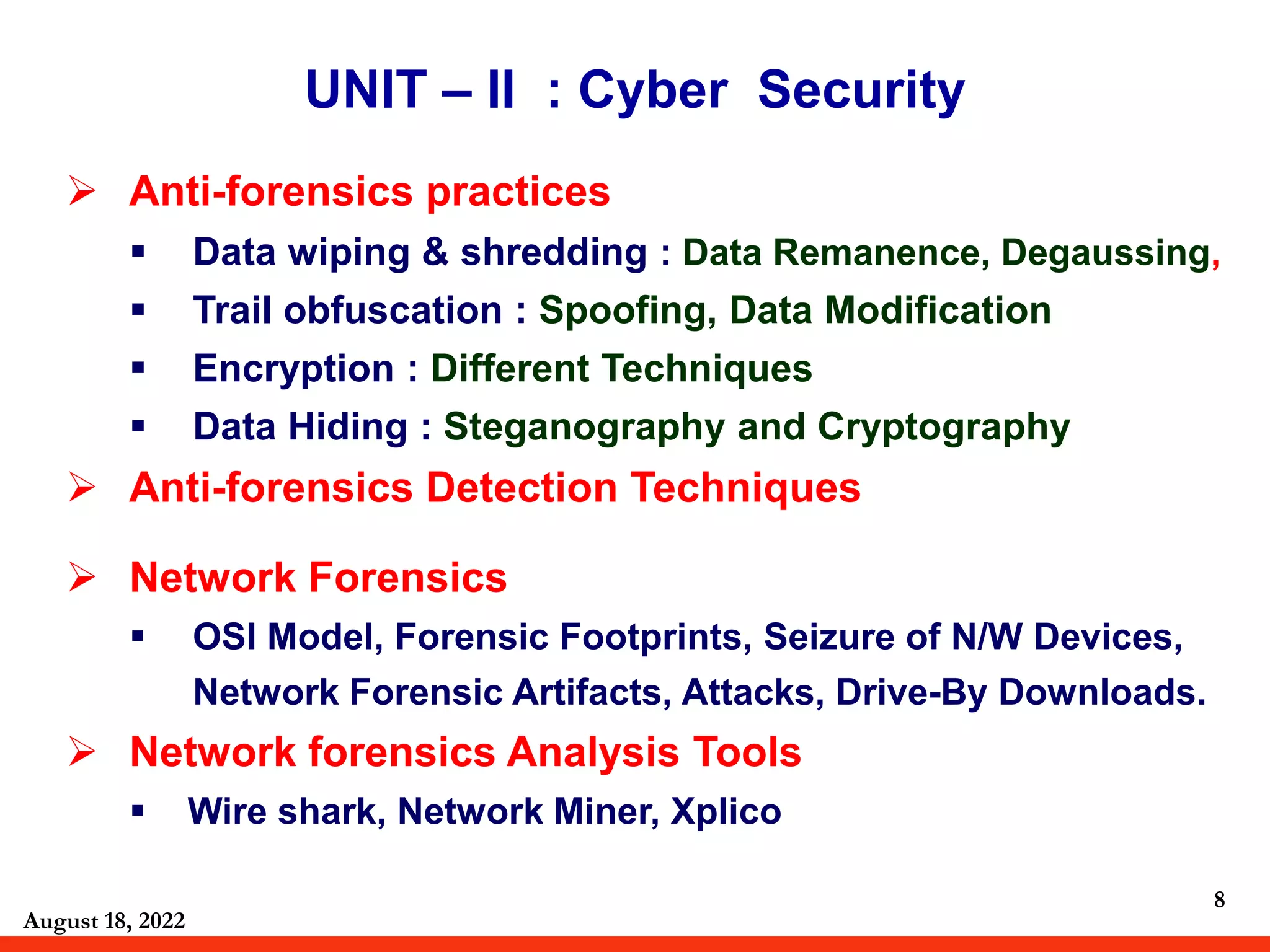 UNIT – II : Cyber Security

➢ Anti-forensics practices

▪ Data wiping & shredding : Data Remanence, Degaussing,

▪ Trail obfuscation : Spoofing, Data Modification

▪ Encryption : Different Techniques

▪ Data Hiding : Steganography and Cryptography

➢ Anti-forensics Detection Techniques

➢ Network Forensics

▪ OSI Model, Forensic Footprints, Seizure of N/W Devices, Network Forensic Artifacts, Attacks, Drive-By Downloads.

➢ Network forensics Analysis Tools

▪ Wire shark, Network Miner, Xplico

August 18, 2022

8